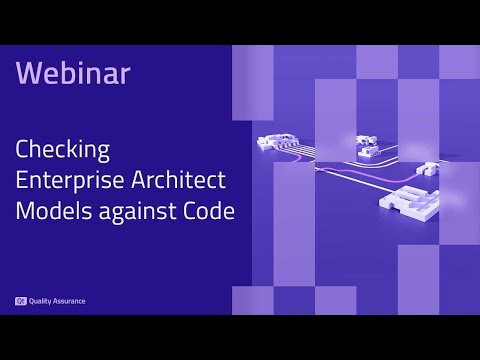 Webinar

Checking
Enterprise Architect
Models against Code

Qt Quality Assurance